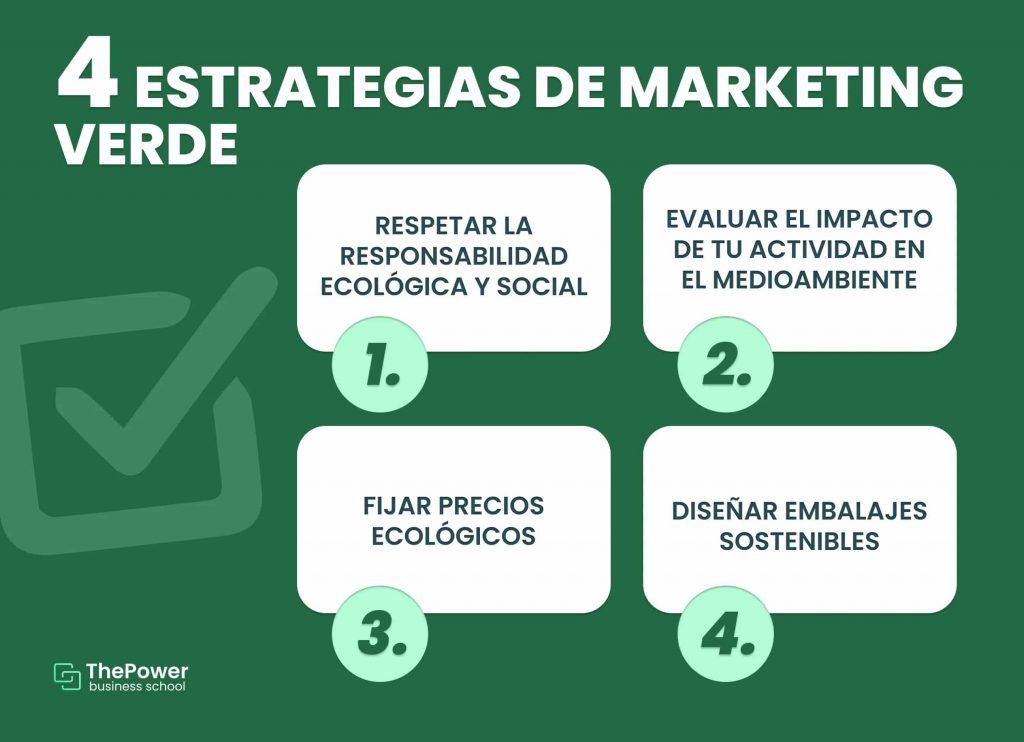 4 ESTRATEGIAS DE MARKETING VERDE

RESPETAR LA RESPONSABILIDAD ECOLÓGICA Y SOCIAL

1.

EVALUAR EL IMPACTO DE TU ACTIVIDAD EN EL MEDIOAMBIENTE

2.

FIJAR PRECIOS ECOLÓGICOS

3.

DISEÑAR EMBALAJES SOSTENIBLES

4.

ThePower business school